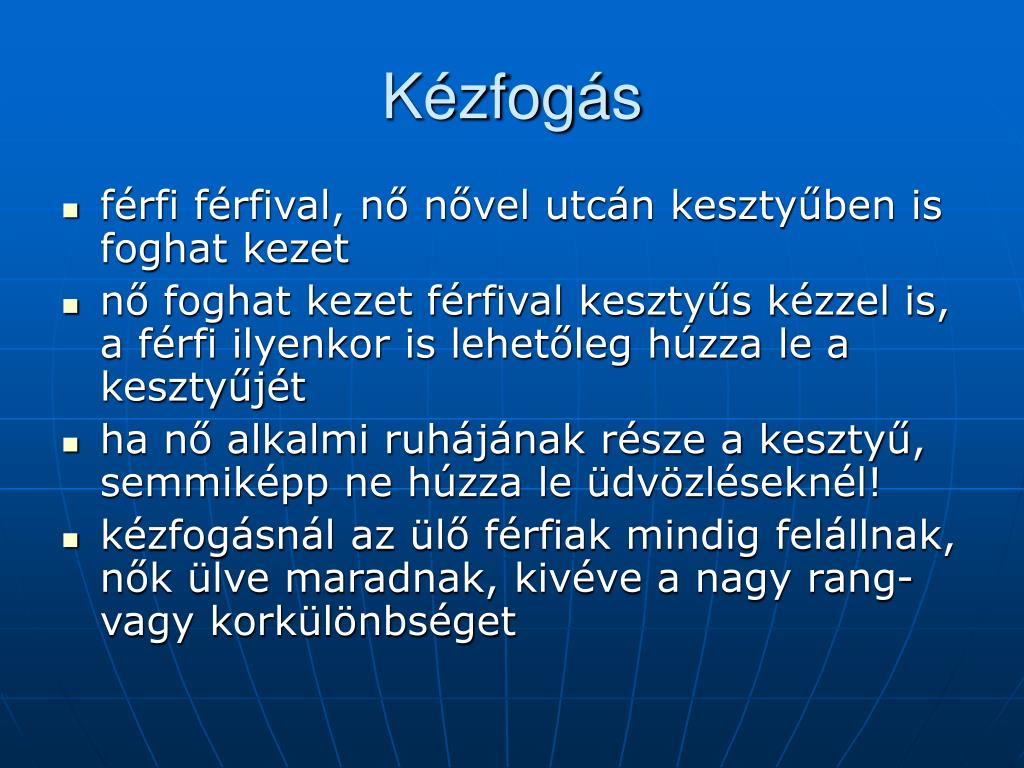 Kézfogás

- férfi férfival, nő nővel utcán kesztyűben is foghat kezet
- nő foghat kezet férfival kesztyűs kézzel is, a férfi ilyenkor is lehetőleg húzza le a kesztyűjét
- ha nő alkalmi ruhájának része a kesztyű, semmiképp ne húzza le üdvözléseknél!
- kézfogásnál az ülő férfiak mindig felállnak, nők ülve maradnak, kivéve a nagy rang- vagy korkülönbséget